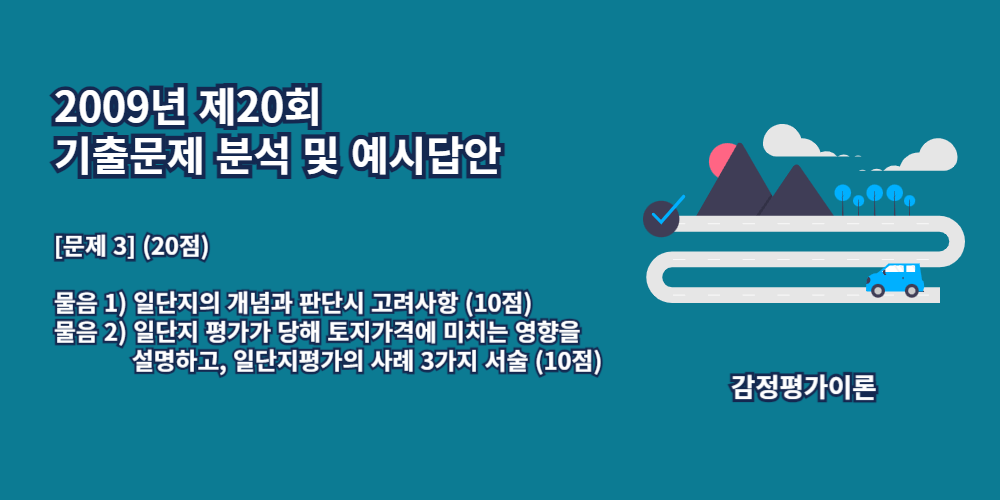 2009년 제20회
기출문제 분석 및 예시답안

[문제 3] (20점)

물음 1) 일단지의 개념과 판단시 고려사항 (10점)
물음 2) 일단지 평가가 당해 토지가격에 미치는 영향을 설명하고, 일단지평가의 사례 3가지 서술 (10점)

감정평가이론